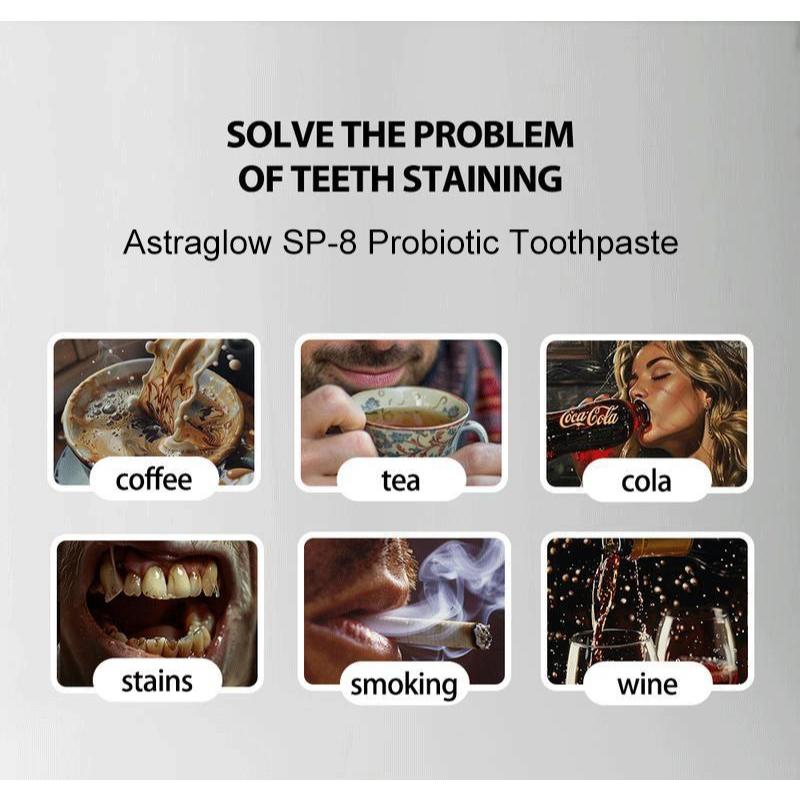 SOLVE THE PROBLEM
OF TEETH STAINING

Astraglow SP-8 Probiotic Toothpaste

coffee

tea

Coca-Cola

cola

stains

smoking

wine